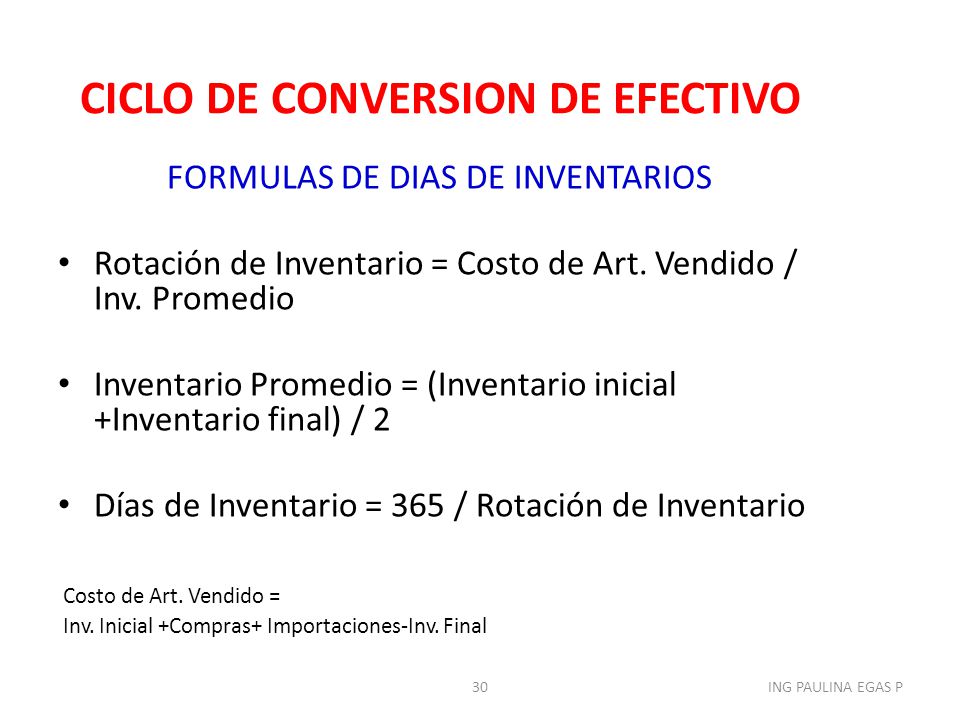 CICLO DE CONVERSION DE EFECTIVO

FORMULAS DE DIAS DE INVENTARIOS

• Rotación de Inventario = Costo de Art. Vendido / Inv. Promedio

• Inventario Promedio = (Inventario inicial +Inventario final) / 2

• Días de Inventario = 365 / Rotación de Inventario

Costo de Art. Vendido =
Inv. Inicial +Compras+ Importaciones-Inv. Final

30

ING PAULINA EGAS P